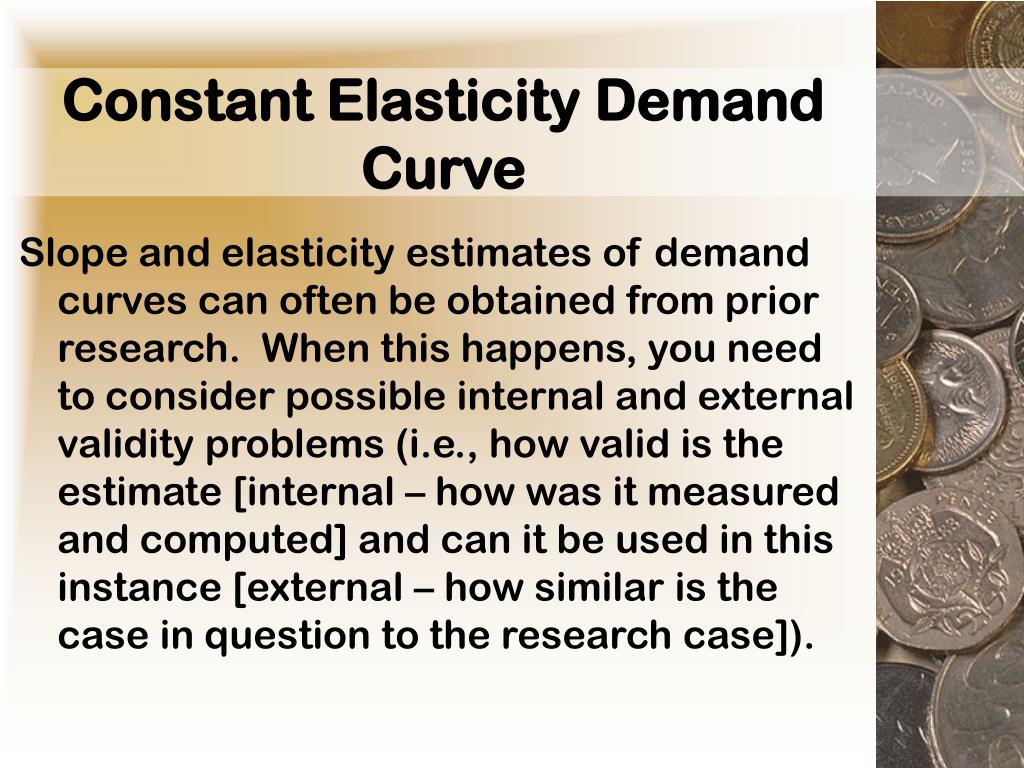 Constant Elasticity Demand Curve

Slope and elasticity estimates of demand curves can often be obtained from prior research. When this happens, you need to consider possible internal and external validity problems (i.e., how valid is the estimate [internal – how was it measured and computed] and can it be used in this instance [external – how similar is the case in question to the research case]).